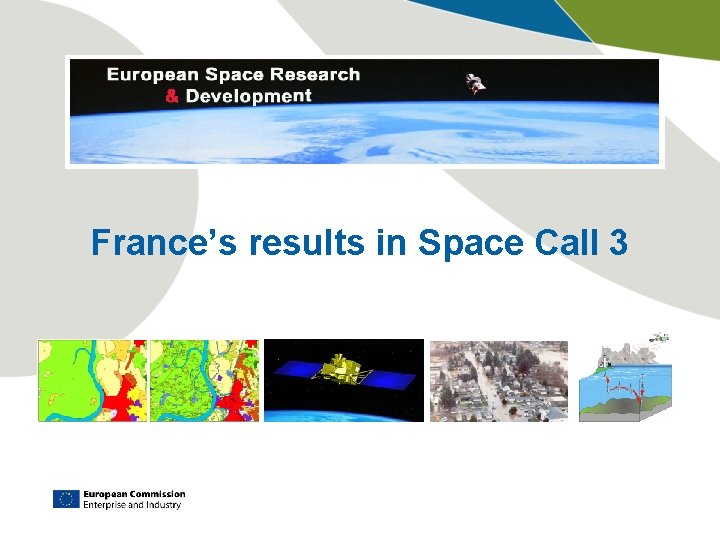 European Space Research & Development

France's results in Space Call 3

European Commission
Enterprise and Industry